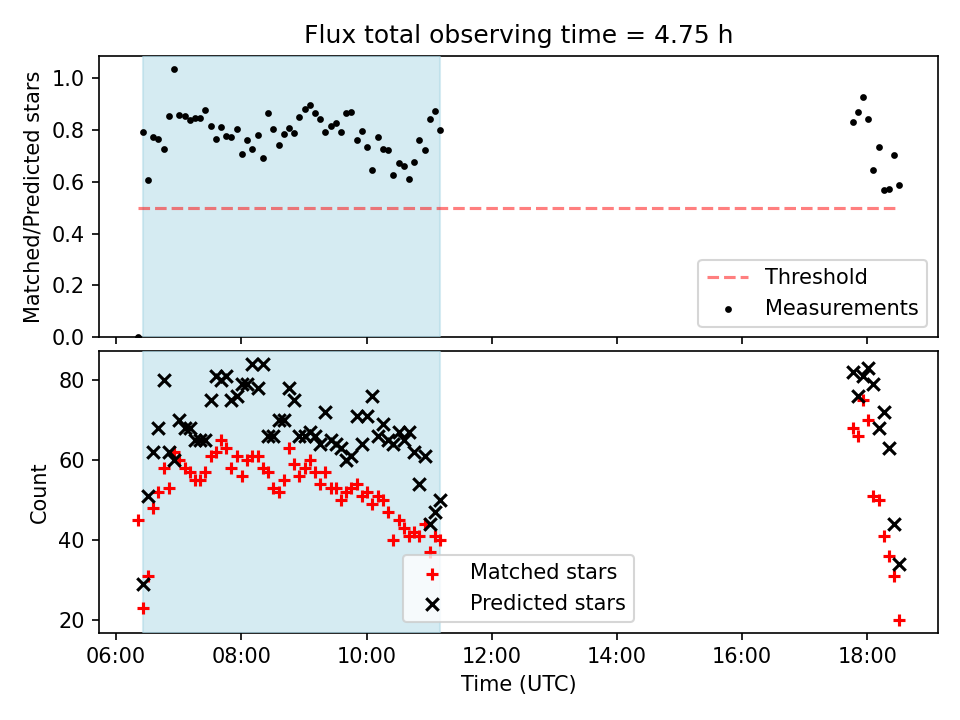 Flux total observing time = 4.75 h

Matched/Predicted stars

1.0
0.8
0.6
0.4
0.2
0.0

Threshold
Measurements

Count

80
60
40
20

Matched stars
Predicted stars

06:00
08:00
10:00
12:00
14:00
16:00
18:00

Time (UTC)